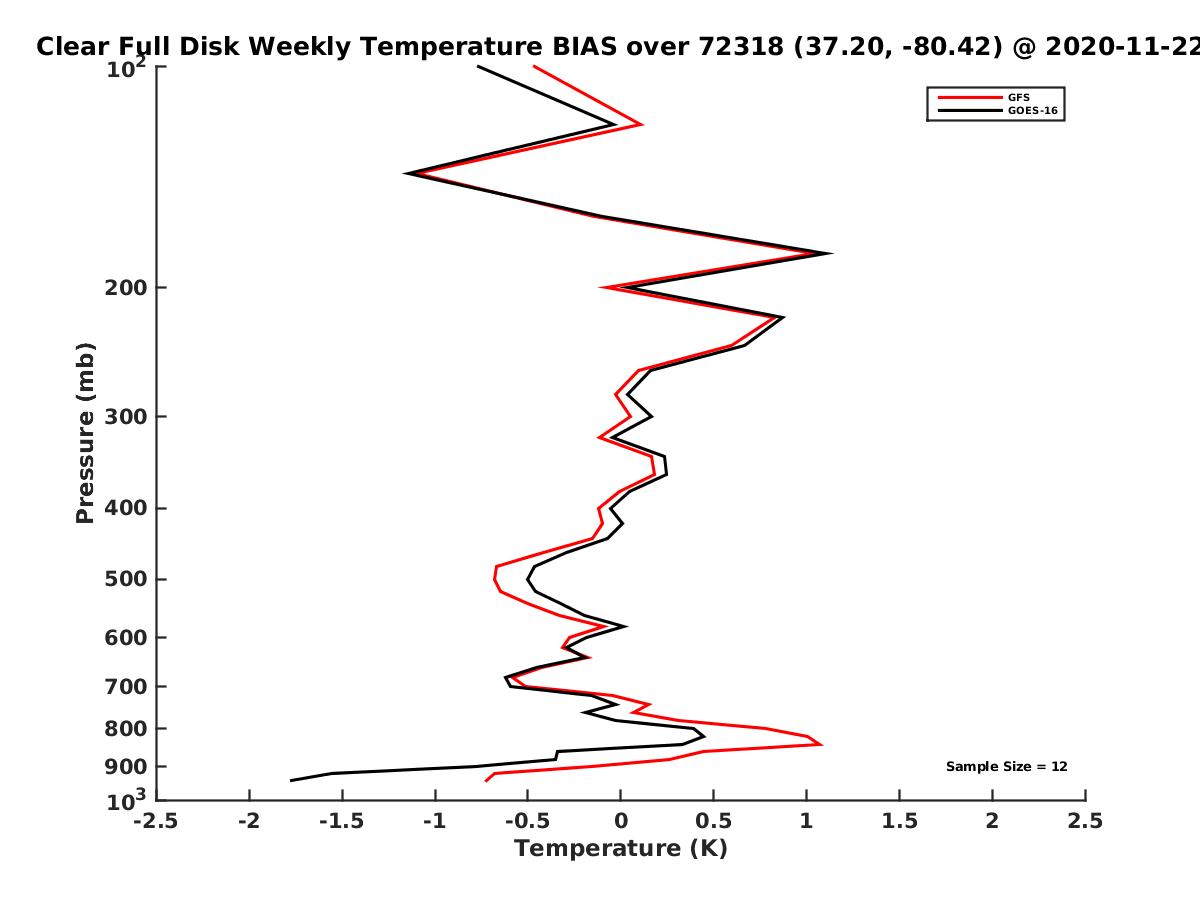 Clear Full Disk Weekly Temperature BIAS over 72318 (37.20, -80.42) @ 2020-11-22

GFS
GOES-16

Pressure (mb)

$10^2$
200
300
400
500
600
700
800
900
$10^3$

Sample Size = 12

-2.5 -2 -1.5 -1 -0.5 0 0.5 1 1.5 2 2.5
Temperature (K)